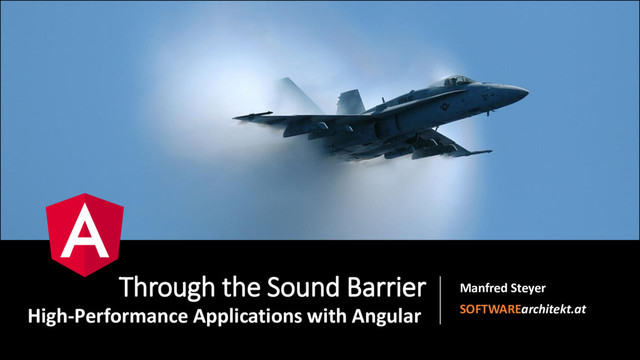 A

Through the Sound Barrier
High-Performance Applications with Angular

Manfred Steyer
SOFTWAREarchitekt.at